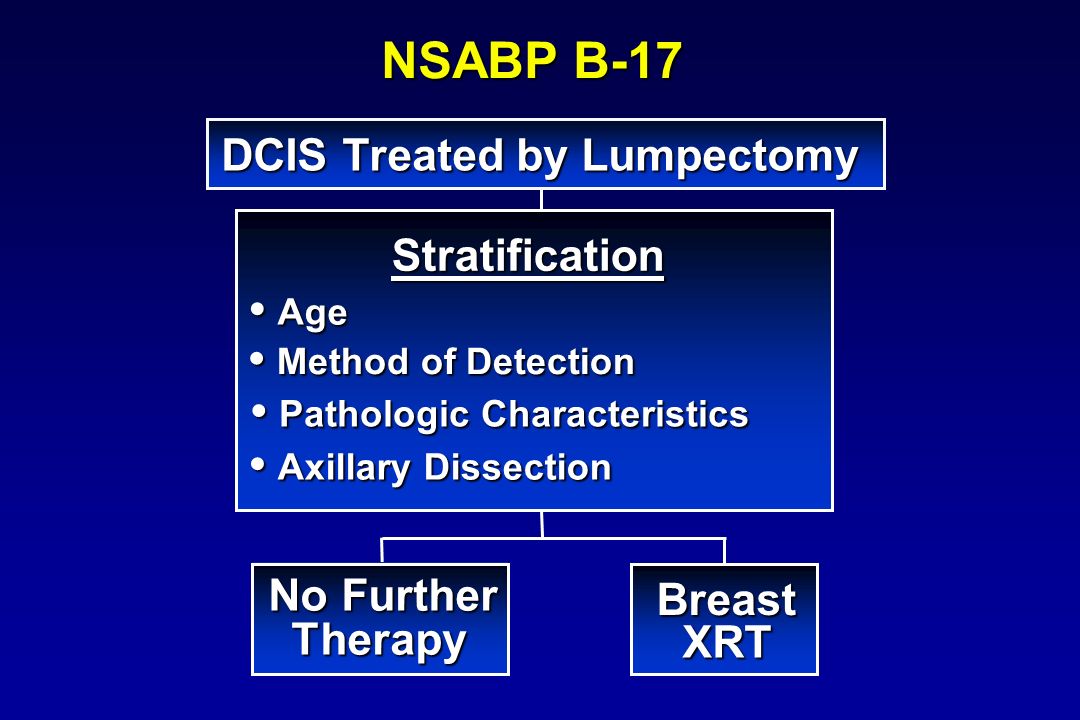 NSABP B-17

DCIS Treated by Lumpectomy

Stratification

• Age
• Method of Detection
• Pathologic Characteristics
• Axillary Dissection

No Further Therapy

Breast XRT